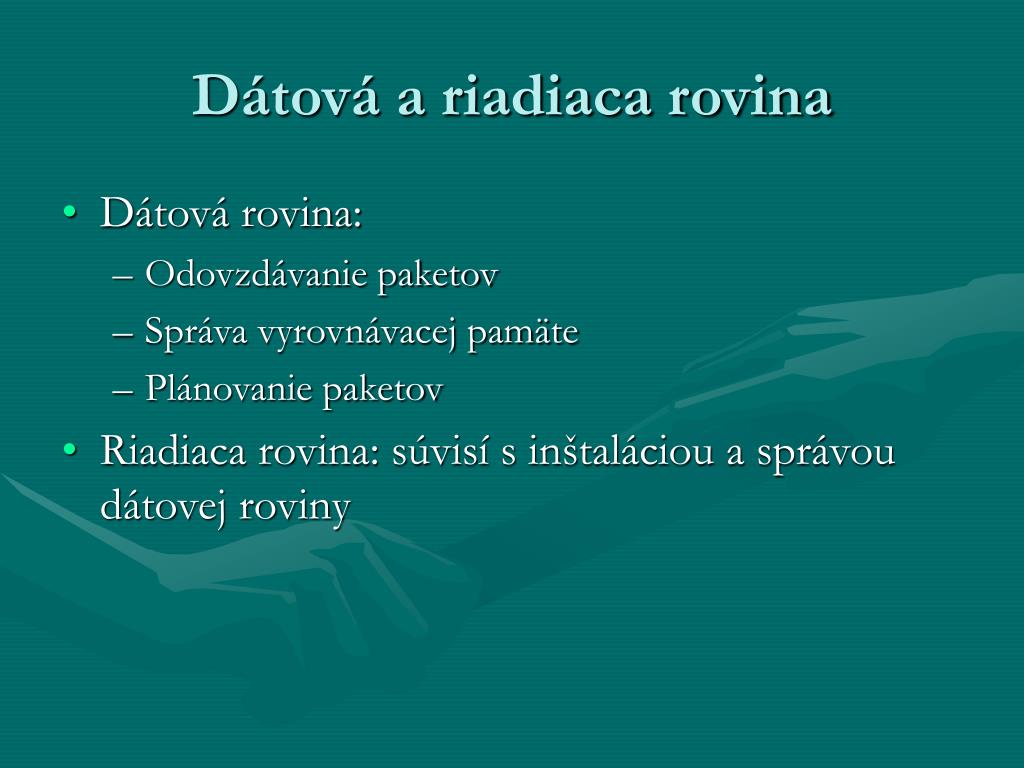 Dátová a riadiaca rovina

• Dátová rovina:
– Odovzdávanie paketov
– Správa vyrovnávacej pamäte
– Plánovanie paketov
• Riadiaca rovina: súvisí s inštaláciou a správou dátovej roviny